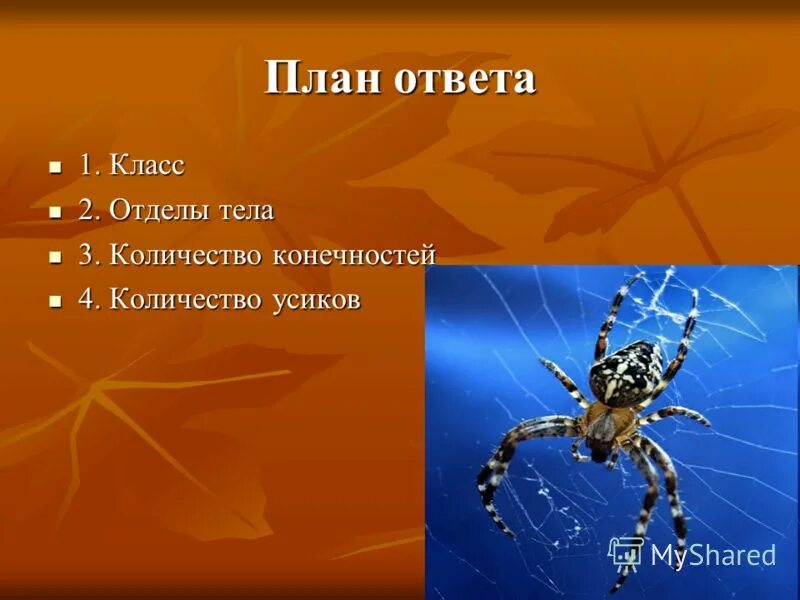 План ответа

- 1. Класс
- 2. Отделы тела
- 3. Количество конечностей
- 4. Количество усиков

MyShared